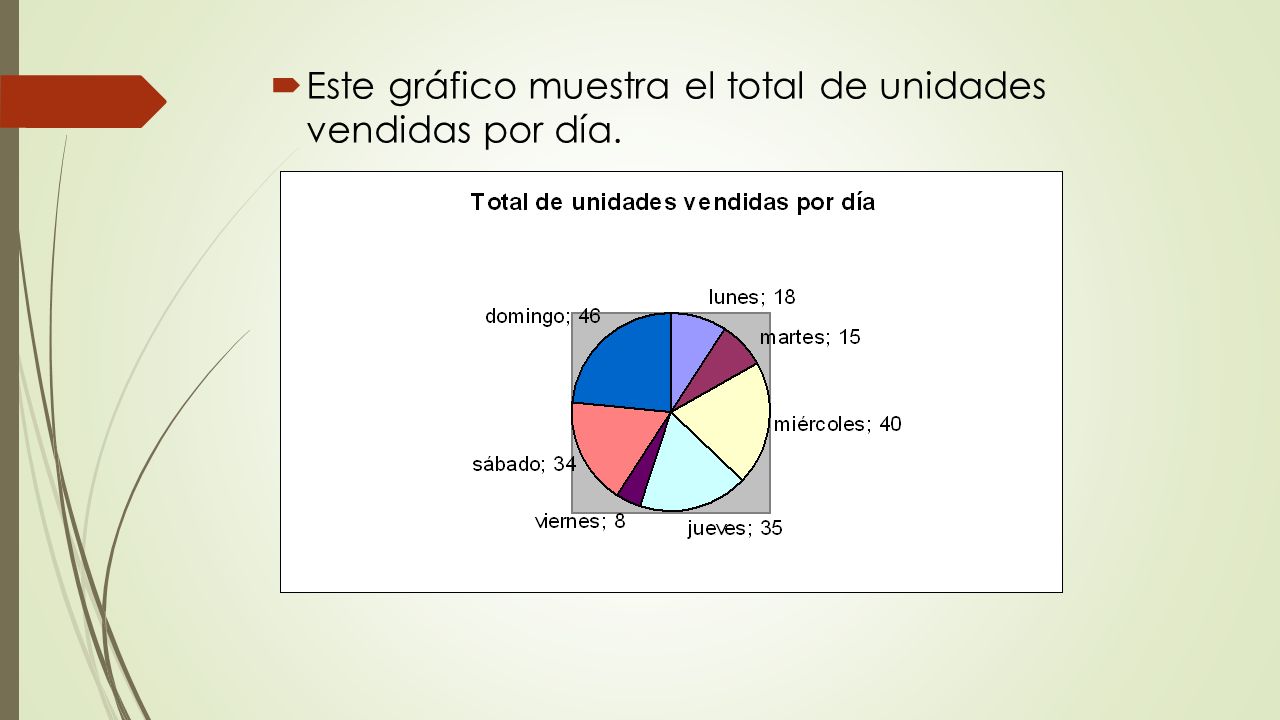 Este gráfico muestra el total de unidades vendidas por día.

Total de unidades vendidas por día

lunes; 18
martes; 15
miércoles; 40
jueves; 35
viernes; 8
sábado; 34
domingo; 46